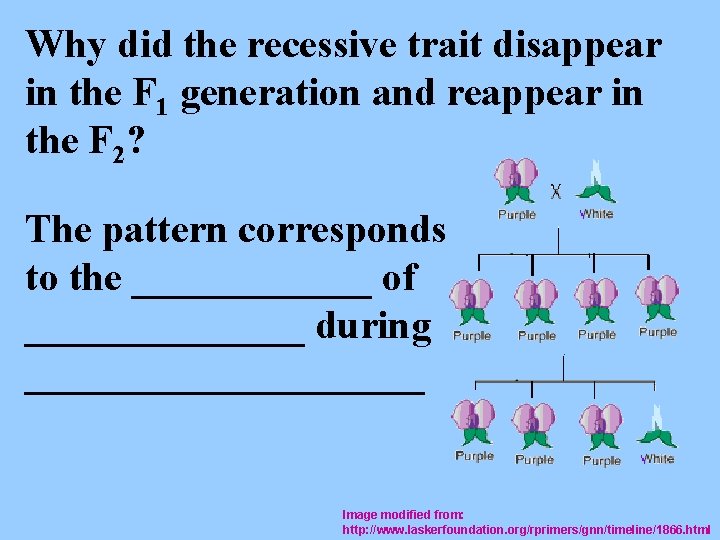 Why did the recessive trait disappear in the $F_1$ generation and reappear in the $F_2$?

The pattern corresponds to the ____________ of ______________ during ____________________

Purple X White

Purple Purple Purple Purple

Purple Purple Purple White

Image modified from:
http://www.laskerfoundation.org/rprimers/gnn/timeline/1866.html